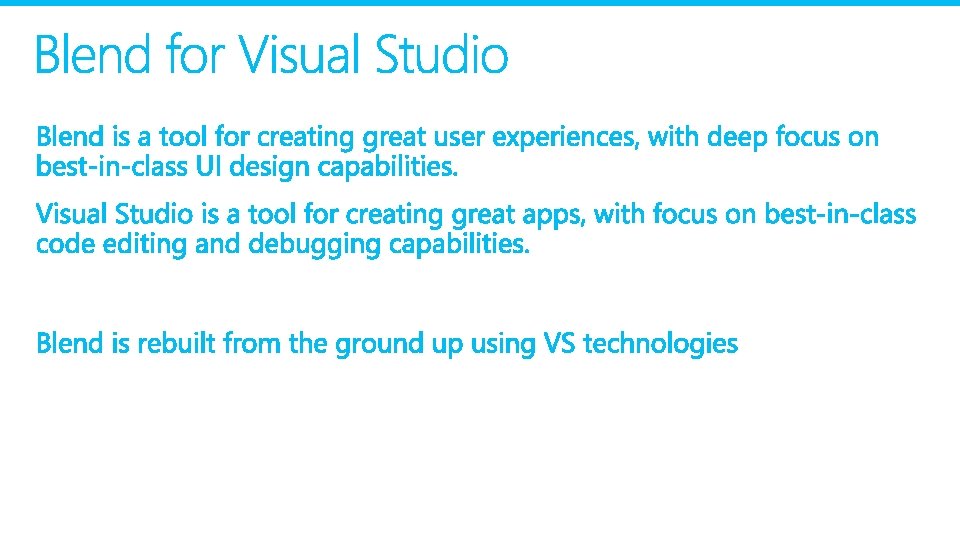 Blend for Visual Studio

Blend is a tool for creating great user experiences, with deep focus on best-in-class UI design capabilities.

Visual Studio is a tool for creating great apps, with focus on best-in-class code editing and debugging capabilities.

Blend is rebuilt from the ground up using VS technologies